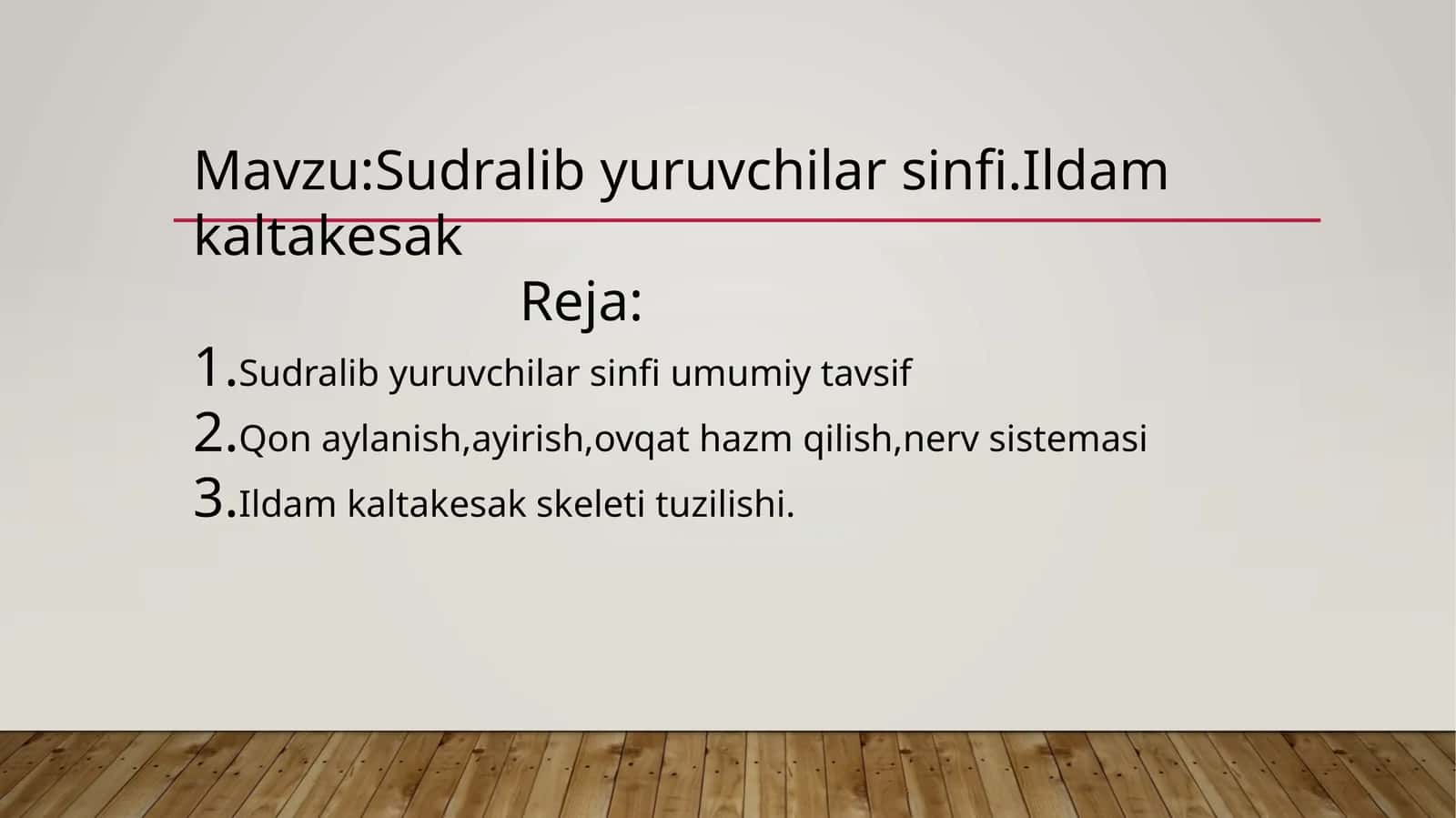 Mavzu:Sudralib yuruvchilar sinfi.Ildam kaltakesak

Reja:

1.Sudralib yuruvchilar sinfi umumiy tavsif

2.Qon aylanish,ayirish,ovqat hazm qilish,nerv sistemasi

3.Ildam kaltakesak skeleti tuzilishi.